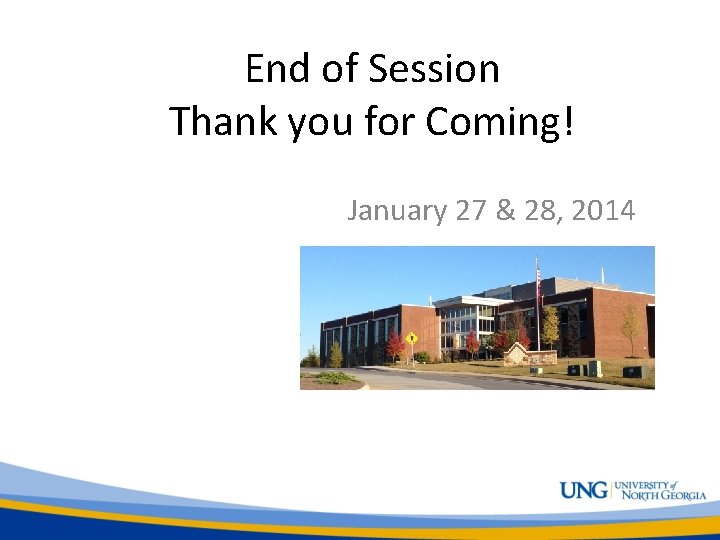 End of Session
Thank you for Coming!

January 27 & 28, 2014

UNG UNIVERSITY of NORTH GEORGIA